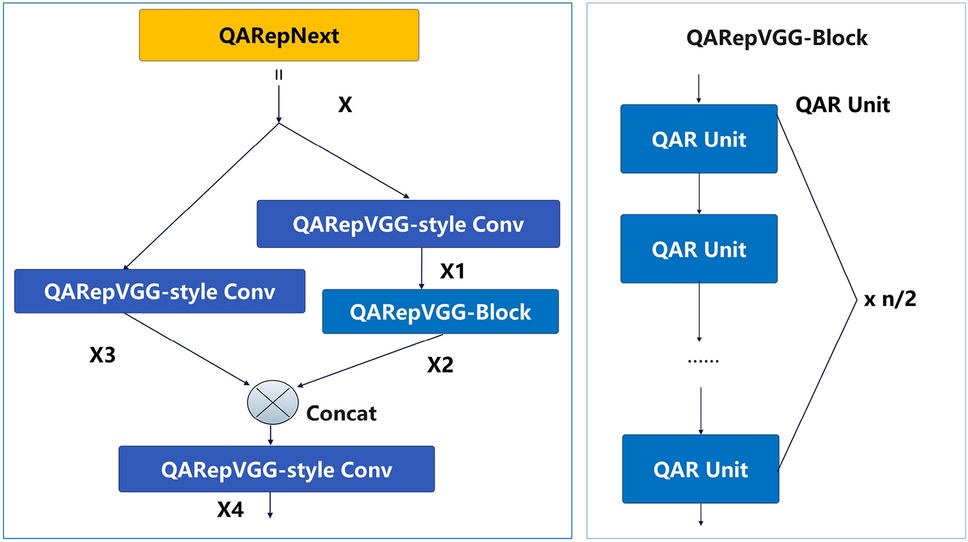 QARepNext

=

X

QARepVGG-style Conv

X1

QARepVGG-style Conv

QARepVGG-Block

X3

X2

Concat

QARepVGG-style Conv

X4

QARepVGG-Block

QAR Unit

QAR Unit

QAR Unit

x n/2

......

QAR Unit